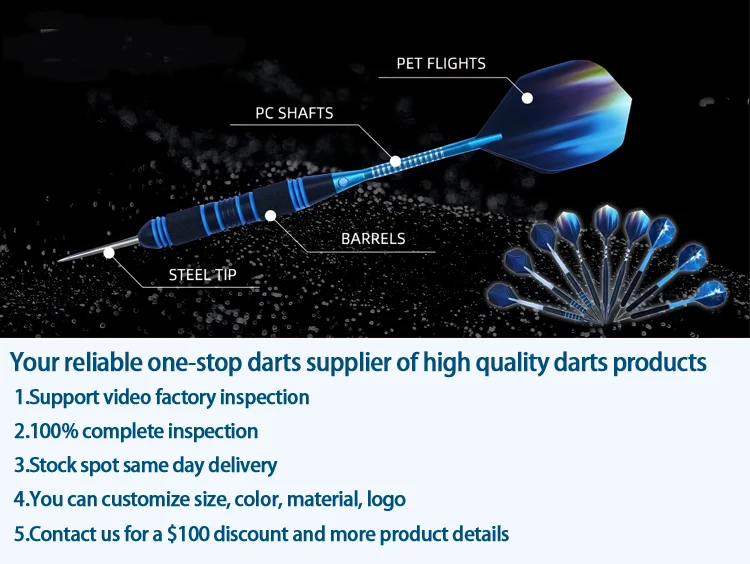 PET FLIGHTS

PC SHAFTS

BARRELS

STEEL TIP

Your reliable one-stop darts supplier of high quality darts products

1.Support video factory inspection

2.100% complete inspection

3.Stock spot same day delivery

4.You can customize size, color, material, logo

5.Contact us for a \$100 discount and more product details